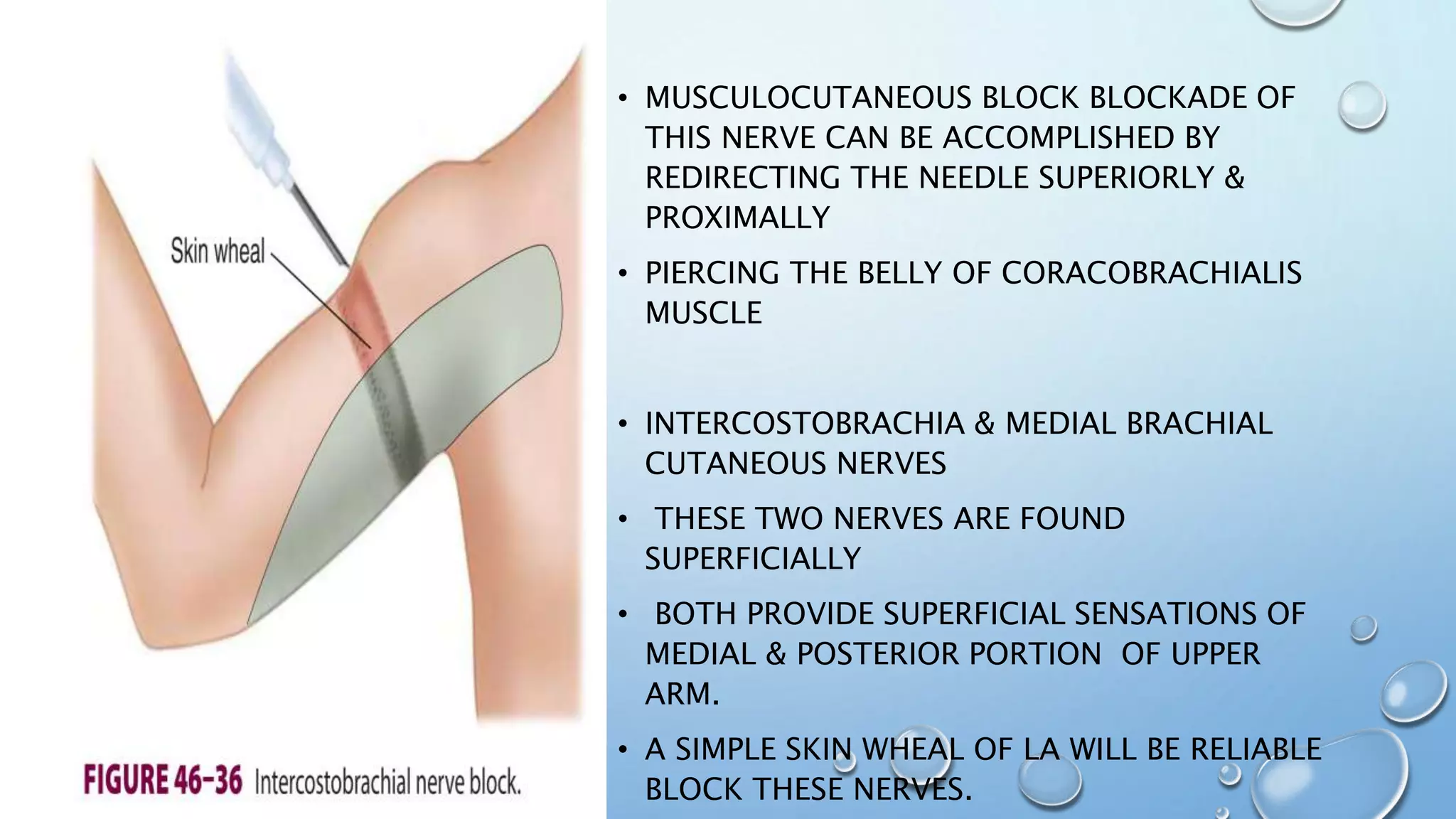 Skin wheal

FIGURE 46-36 Intercostobrachial nerve block.

• MUSCULOCUTANEOUS BLOCK BLOCKADE OF THIS NERVE CAN BE ACCOMPLISHED BY REDIRECTING THE NEEDLE SUPERIORLY & PROXIMALLY

• PIERCING THE BELLY OF CORACOBRACHIALIS MUSCLE

• INTERCOSTOBRACHIA & MEDIAL BRACHIAL CUTANEOUS NERVES

• THESE TWO NERVES ARE FOUND SUPERFICIALLY

• BOTH PROVIDE SUPERFICIAL SENSATIONS OF MEDIAL & POSTERIOR PORTION OF UPPER ARM.

• A SIMPLE SKIN WHEAL OF LA WILL BE RELIABLE BLOCK THESE NERVES.